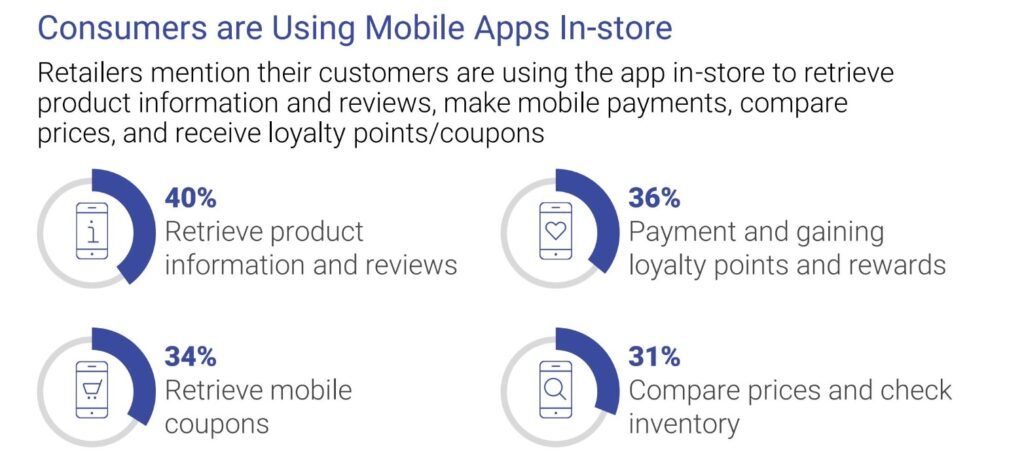 Consumers are Using Mobile Apps In-store

Retailers mention their customers are using the app in-store to retrieve product information and reviews, make mobile payments, compare prices, and receive loyalty points/coupons

40%
Retrieve product information and reviews

36%
Payment and gaining loyalty points and rewards

34%
Retrieve mobile coupons

31%
Compare prices and check inventory